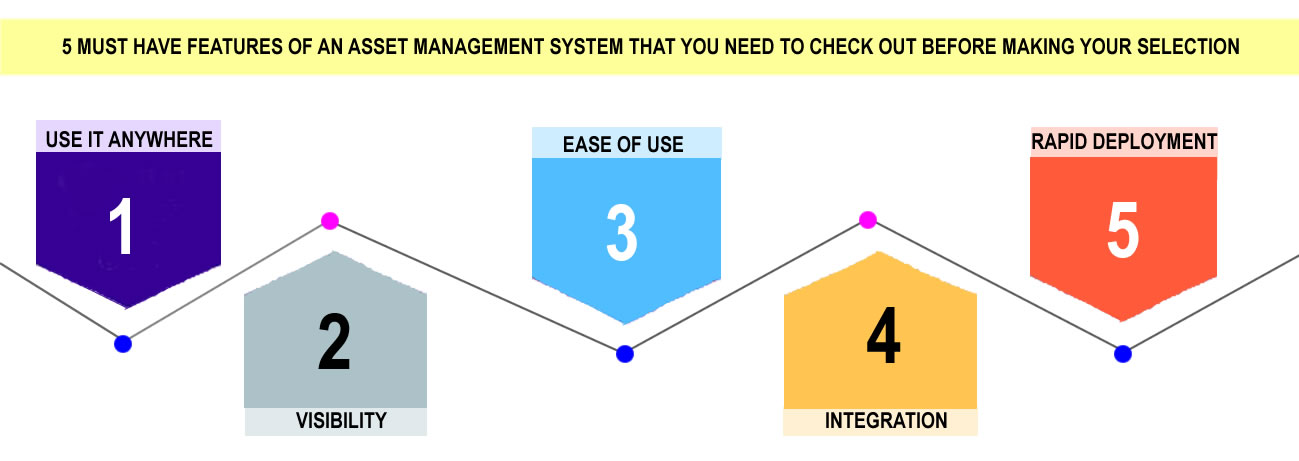 5 MUST HAVE FEATURES OF AN ASSET MANAGEMENT SYSTEM THAT YOU NEED TO CHECK OUT BEFORE MAKING YOUR SELECTION

USE IT ANYWHERE
1

2
VISIBILITY

EASE OF USE
3

4
INTEGRATION

RAPID DEPLOYMENT
5